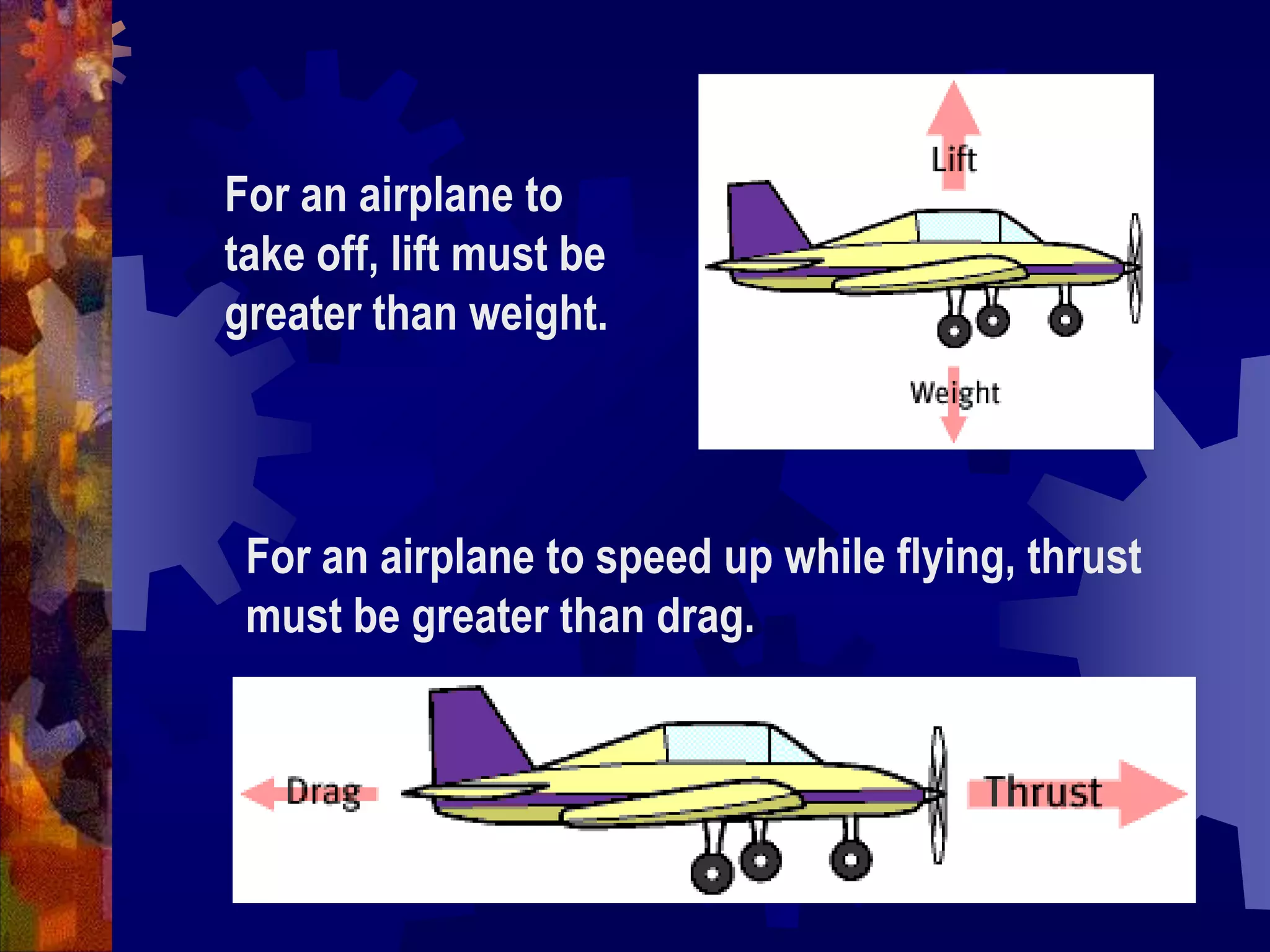 For an airplane to take off, lift must be greater than weight.

Lift

Weight

For an airplane to speed up while flying, thrust must be greater than drag.

Drag

Thrust